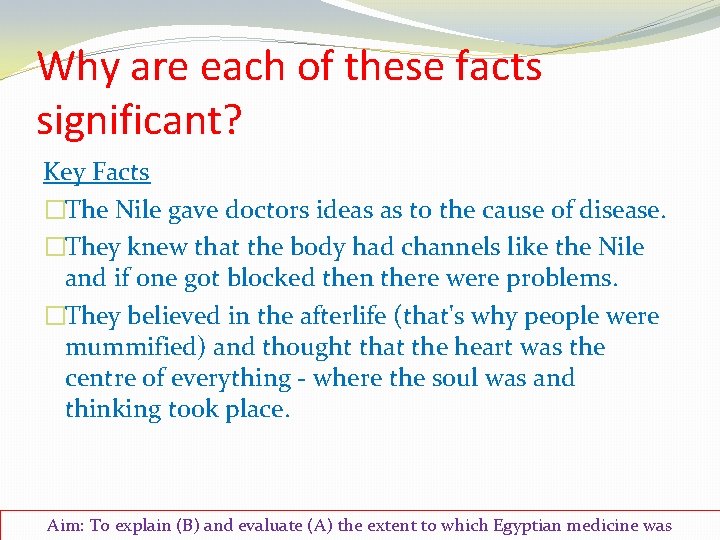 Why are each of these facts significant?

Key Facts

□The Nile gave doctors ideas as to the cause of disease.

□They knew that the body had channels like the Nile and if one got blocked then there were problems.

□They believed in the afterlife (that's why people were mummified) and thought that the heart was the centre of everything - where the soul was and thinking took place.

Aim: To explain (B) and evaluate (A) the extent to which Egyptian medicine was